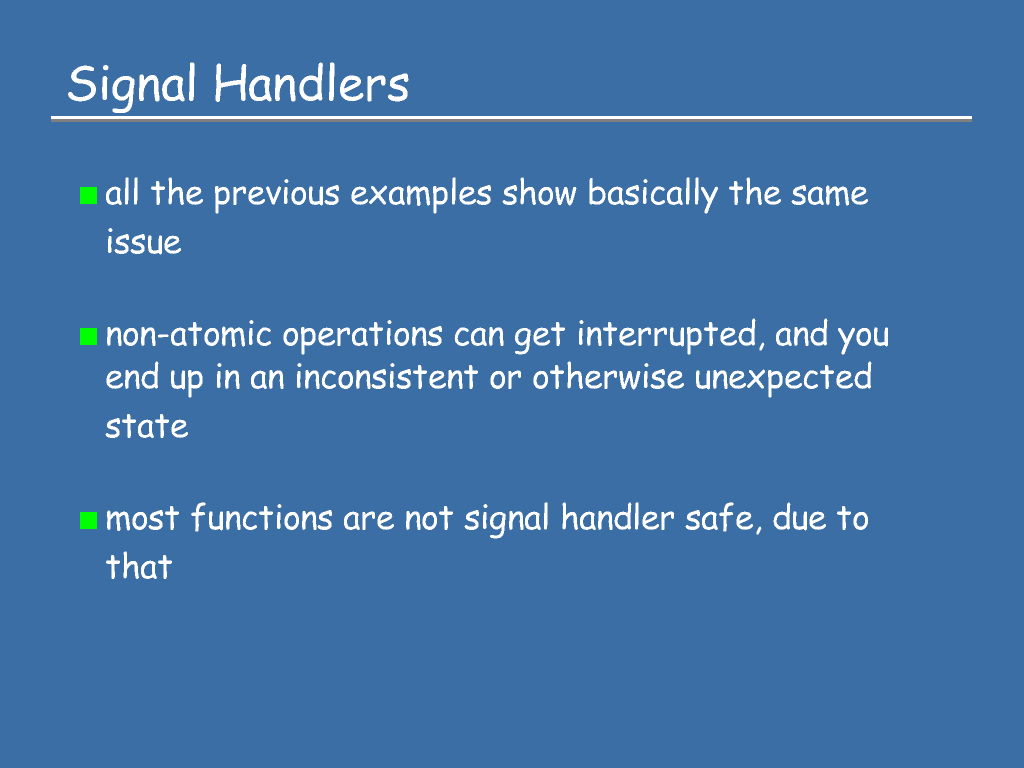 Signal Handlers

all the previous examples show basically the same issue

non-atomic operations can get interrupted, and you end up in an inconsistent or otherwise unexpected state

most functions are not signal handler safe, due to that